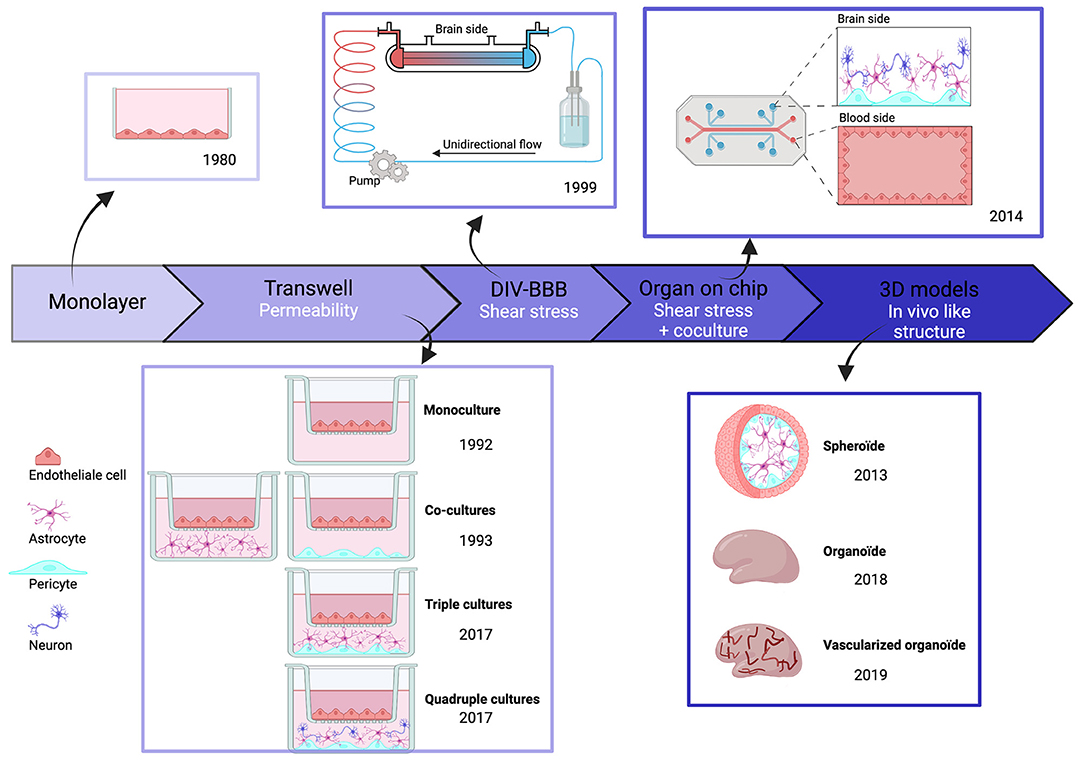 1980

Brain side
Unidirectional flow
Pump
1999

Brain side
Blood side
2014

Monolayer

Transwell
Permeability

DIV-BBB
Shear stress

Organ on chip
Shear stress
+ coculture

3D models
In vivo like
structure

Endotheliale cell
Astrocyte
Pericyte
Neuron

Monoculture
1992

Co-cultures
1993

Triple cultures
2017

Quadruple cultures
2017

Spheroïde
2013

Organoïde
2018

Vascularized organoïde
2019